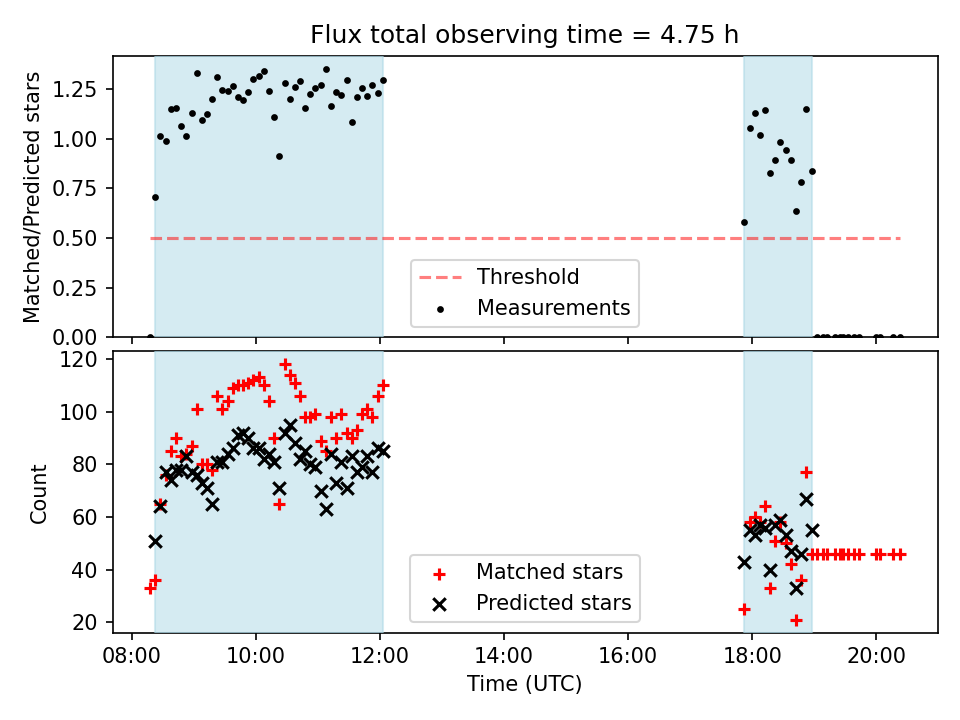 Flux total observing time = 4.75 h

Matched/Predicted stars

1.25
1.00
0.75
0.50
0.25
0.00

Threshold
Measurements

Count

120
100
80
60
40
20

Matched stars
Predicted stars

08:00 10:00 12:00 14:00 16:00 18:00 20:00

Time (UTC)